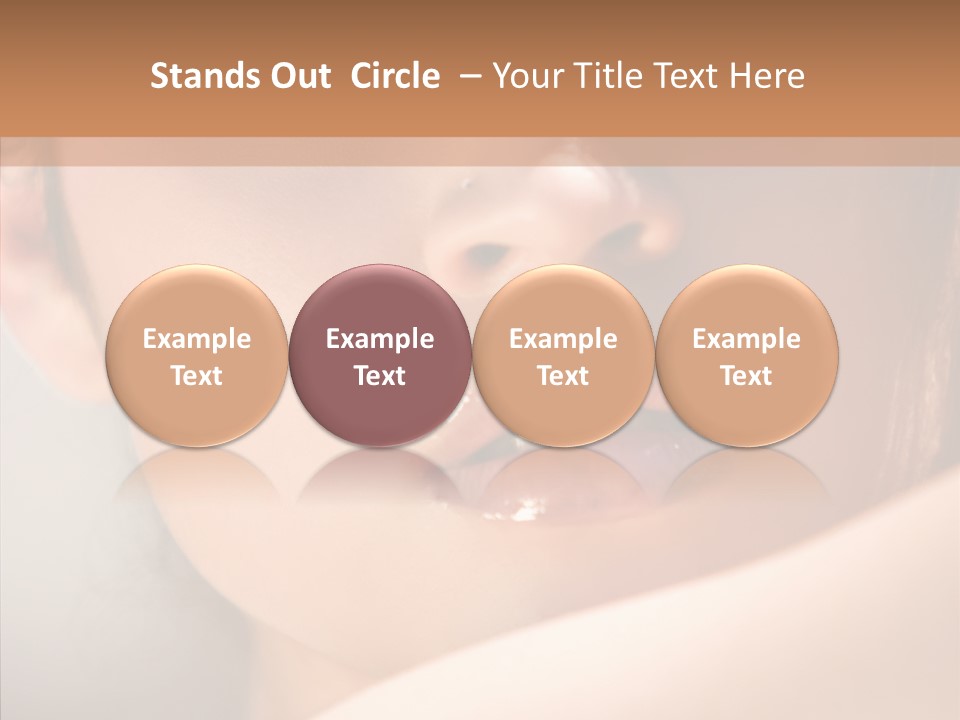 Stands Out Circle – Your Title Text Here

Example Text

Example Text

Example Text

Example Text